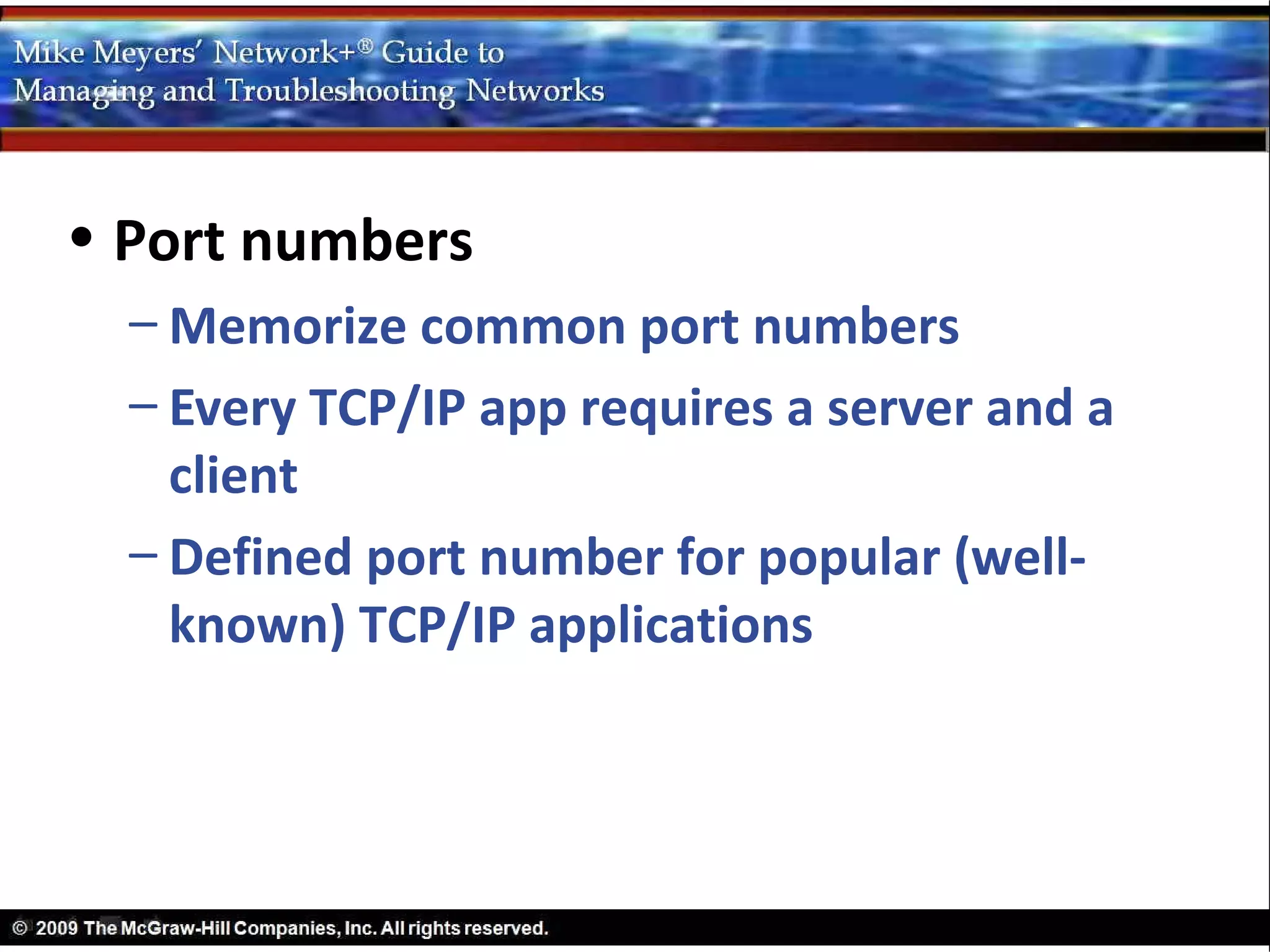 Mike Meyers' Network+® Guide to Managing and Troubleshooting Networks

• Port numbers
– Memorize common port numbers
– Every TCP/IP app requires a server and a client
– Defined port number for popular (well-known) TCP/IP applications

© 2009 The McGraw-Hill Companies, Inc. All rights reserved.